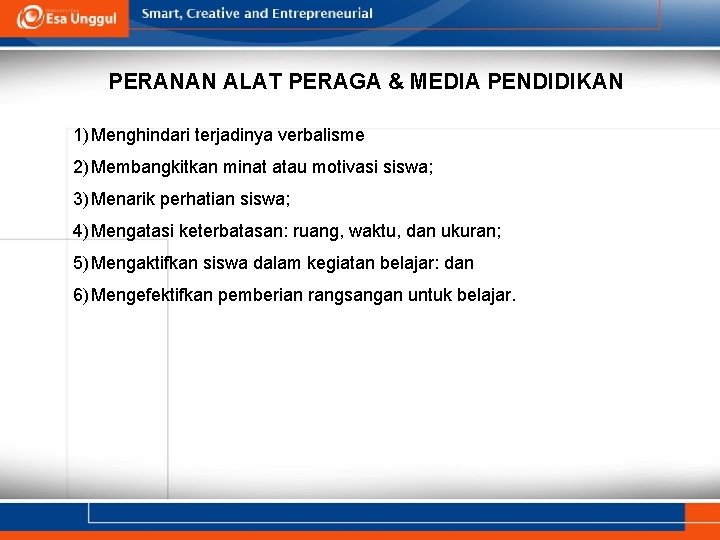 Esa Unggul

Smart, Creative and Entrepreneurial

PERANAN ALAT PERAGA & MEDIA PENDIDIKAN

1) Menghindari terjadinya verbalisme

2) Membangkitkan minat atau motivasi siswa;

3) Menarik perhatian siswa;

4) Mengatasi keterbatasan: ruang, waktu, dan ukuran;

5) Mengaktifkan siswa dalam kegiatan belajar: dan

6) Mengefektifkan pemberian rangsangan untuk belajar.